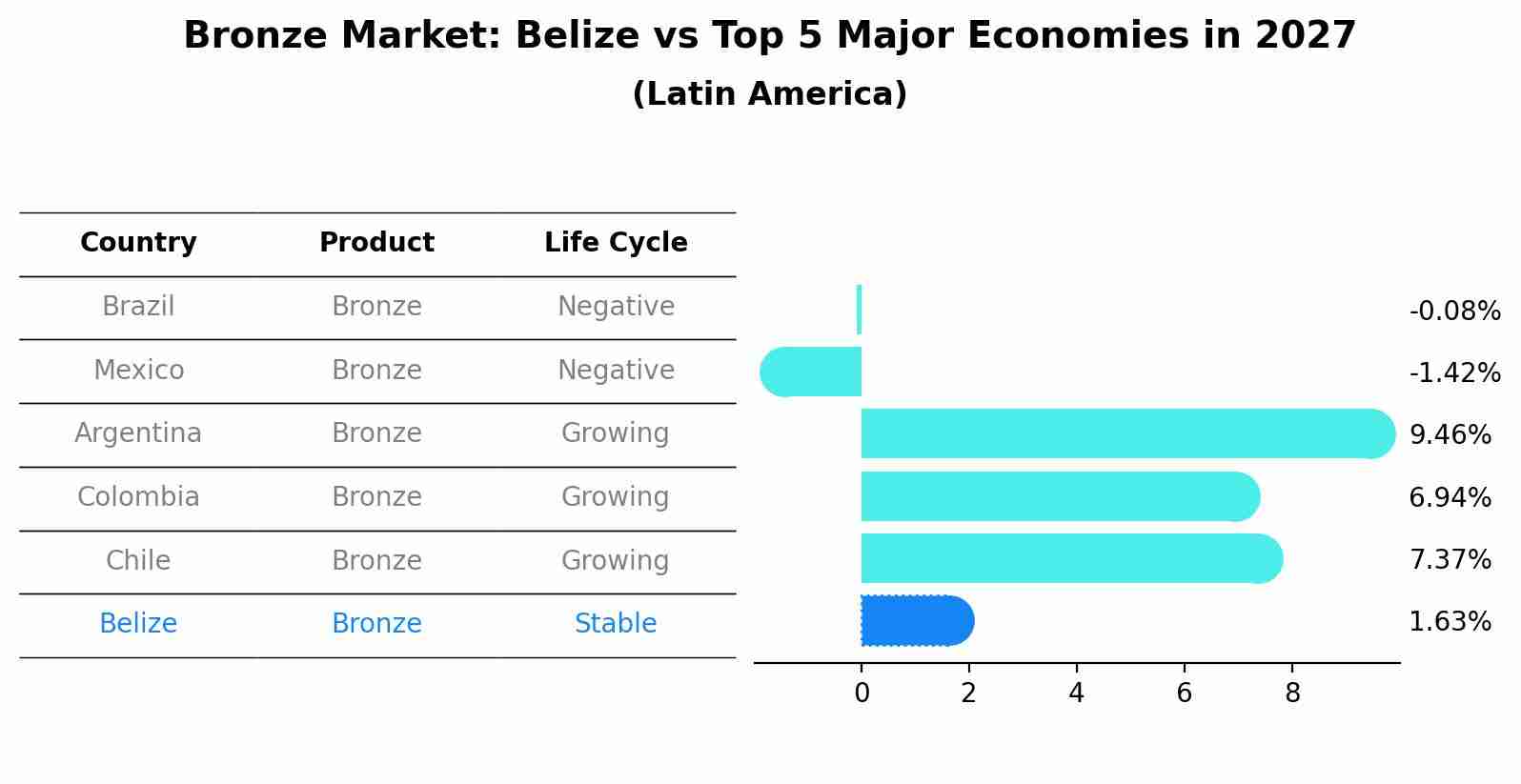 Bronze Market: Belize vs Top 5 Major Economies in 2027
(Latin America)

| Country | Product | Life Cycle |
|---|---|---|
| Brazil | Bronze | Negative |
| Mexico | Bronze | Negative |
| Argentina | Bronze | Growing |
| Colombia | Bronze | Growing |
| Chile | Bronze | Growing |
| Belize | Bronze | Stable |

-0.08%
-1.42%
9.46%
6.94%
7.37%
1.63%

0 2 4 6 8